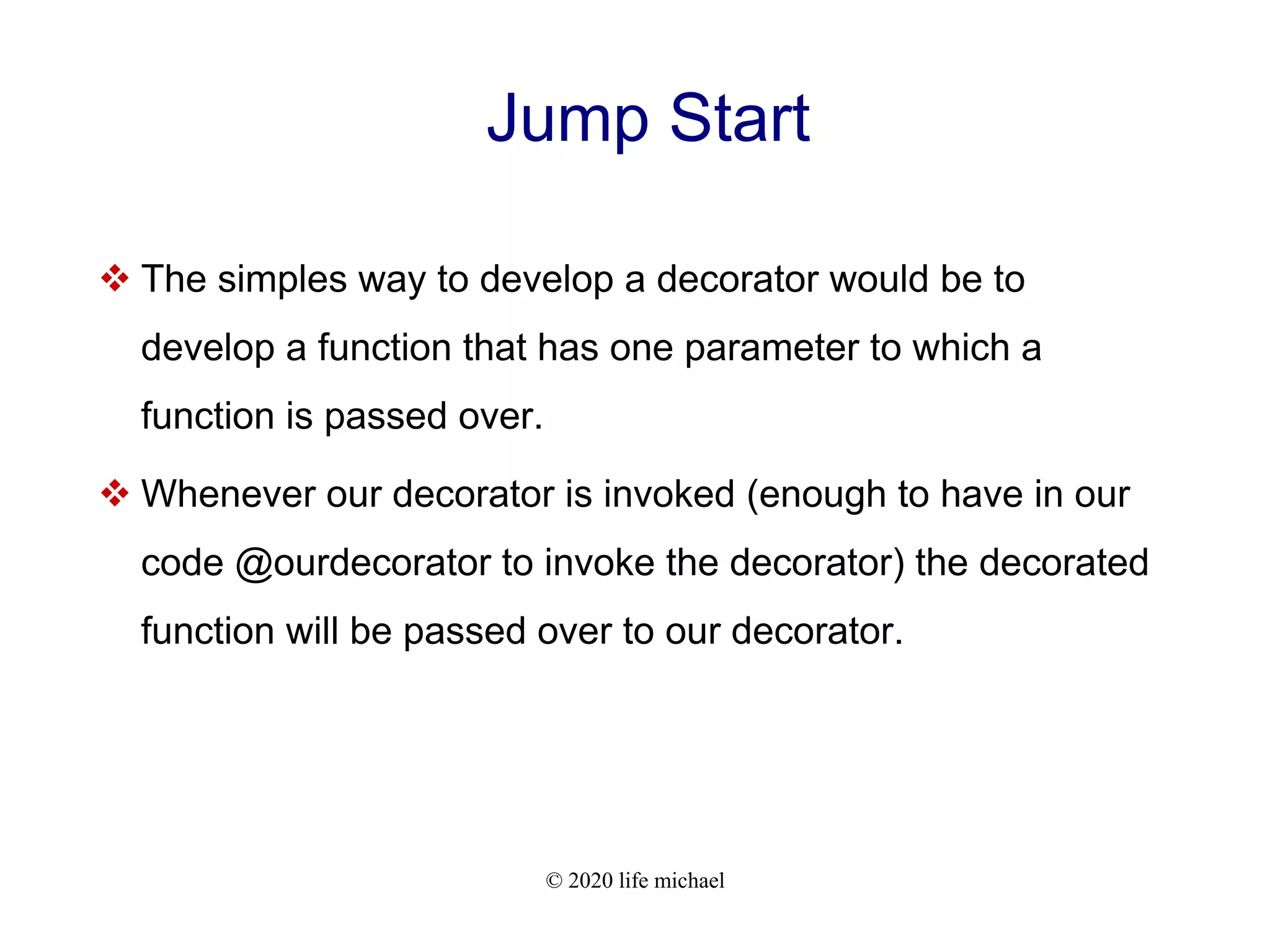 Jump Start

❖ The simples way to develop a decorator would be to develop a function that has one parameter to which a function is passed over.

❖ Whenever our decorator is invoked (enough to have in our code @ourdecorator to invoke the decorator) the decorated function will be passed over to our decorator.

© 2020 life michael